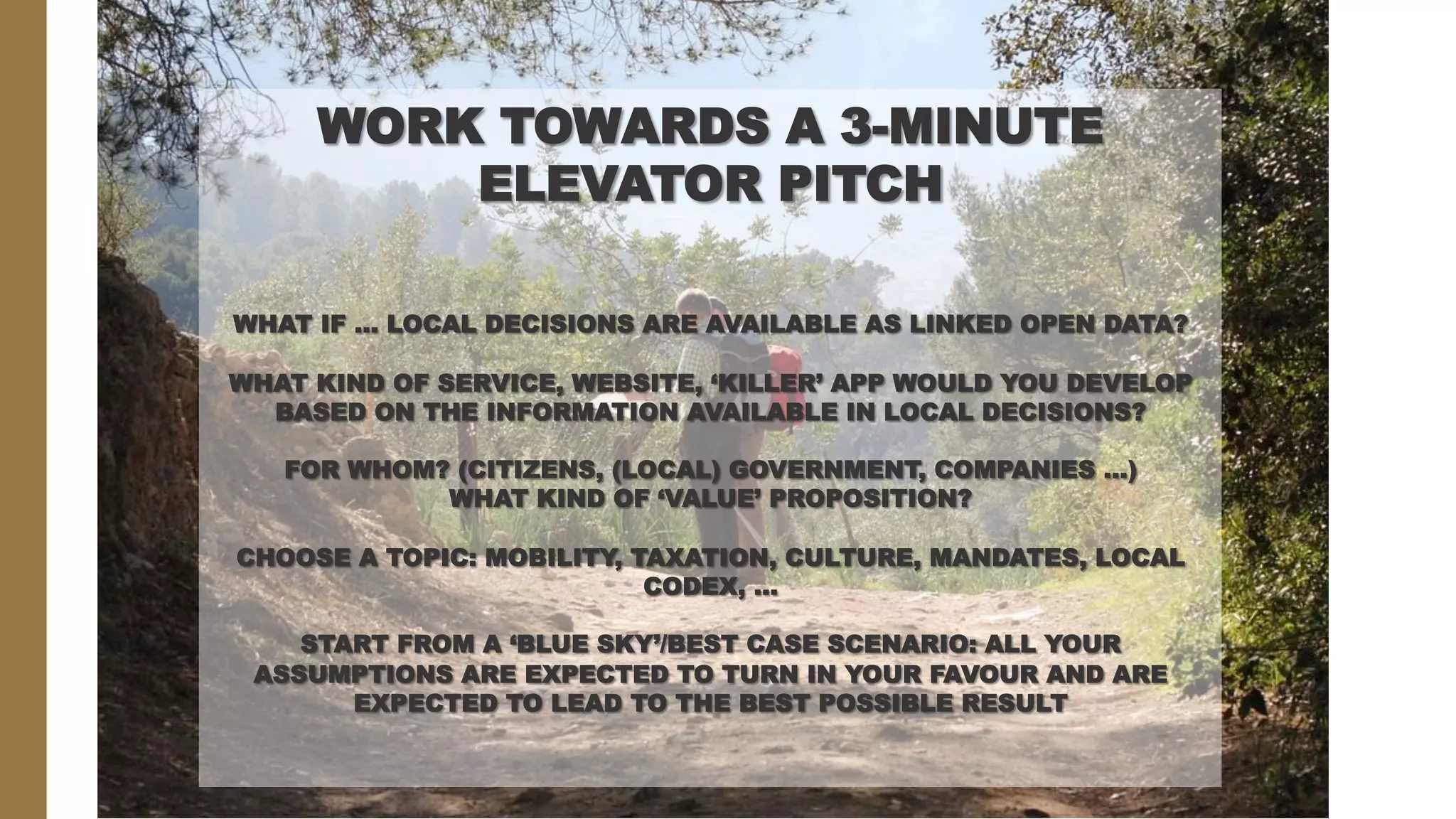 WORK TOWARDS A 3-MINUTE ELEVATOR PITCH

WHAT IF … LOCAL DECISIONS ARE AVAILABLE AS LINKED OPEN DATA?

WHAT KIND OF SERVICE, WEBSITE, ‘KILLER’ APP WOULD YOU DEVELOP BASED ON THE INFORMATION AVAILABLE IN LOCAL DECISIONS?

FOR WHOM? (CITIZENS, (LOCAL) GOVERNMENT, COMPANIES …)
WHAT KIND OF ‘VALUE’ PROPOSITION?

CHOOSE A TOPIC: MOBILITY, TAXATION, CULTURE, MANDATES, LOCAL CODEX, …

START FROM A ‘BLUE SKY’/BEST CASE SCENARIO: ALL YOUR ASSUMPTIONS ARE EXPECTED TO TURN IN YOUR FAVOUR AND ARE EXPECTED TO LEAD TO THE BEST POSSIBLE RESULT